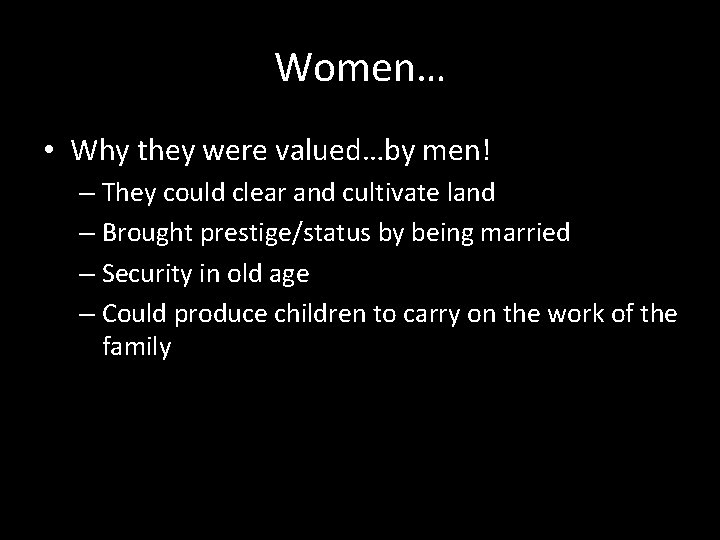 Women…

• Why they were valued…by men!
– They could clear and cultivate land
– Brought prestige/status by being married
– Security in old age
– Could produce children to carry on the work of the family